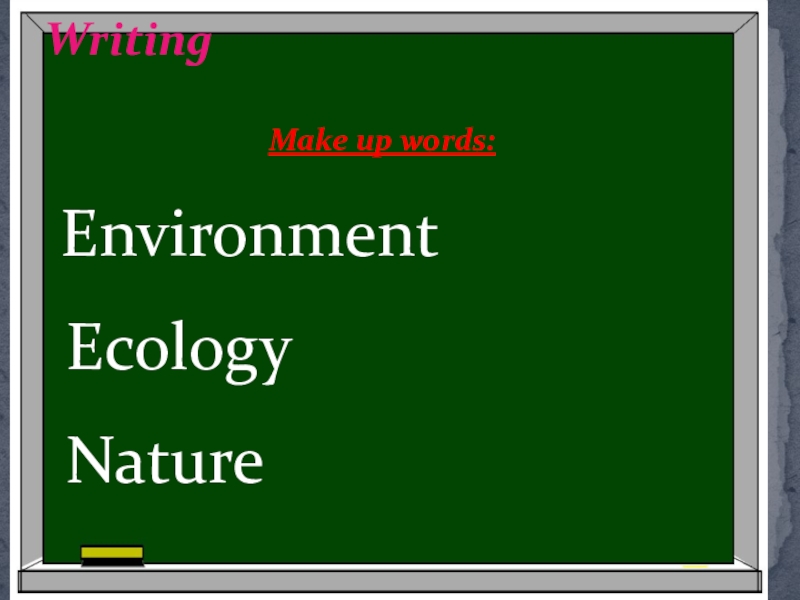 Writing

Make up words:

Environment

Ecology

Nature